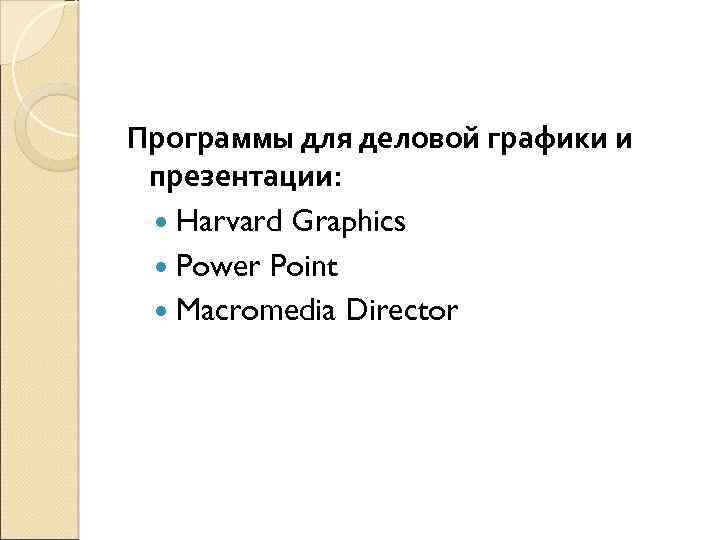 Программы для деловой графики и презентации:

- Harvard Graphics
- Power Point
- Macromedia Director